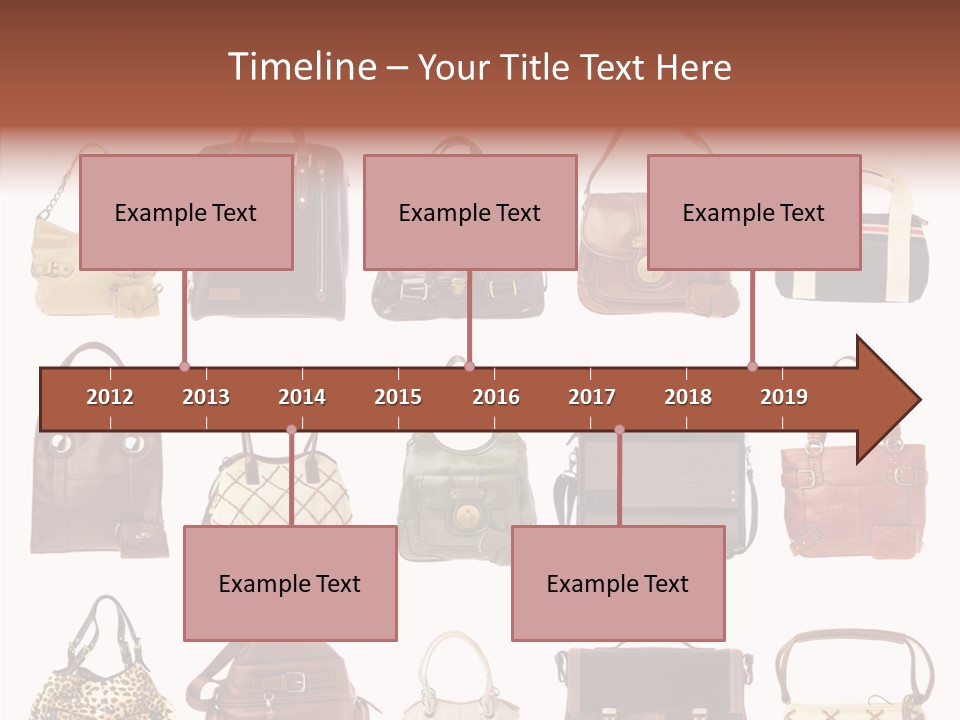 Timeline – Your Title Text Here

Example Text

Example Text

Example Text

2012 2013 2014 2015 2016 2017 2018 2019

Example Text

Example Text